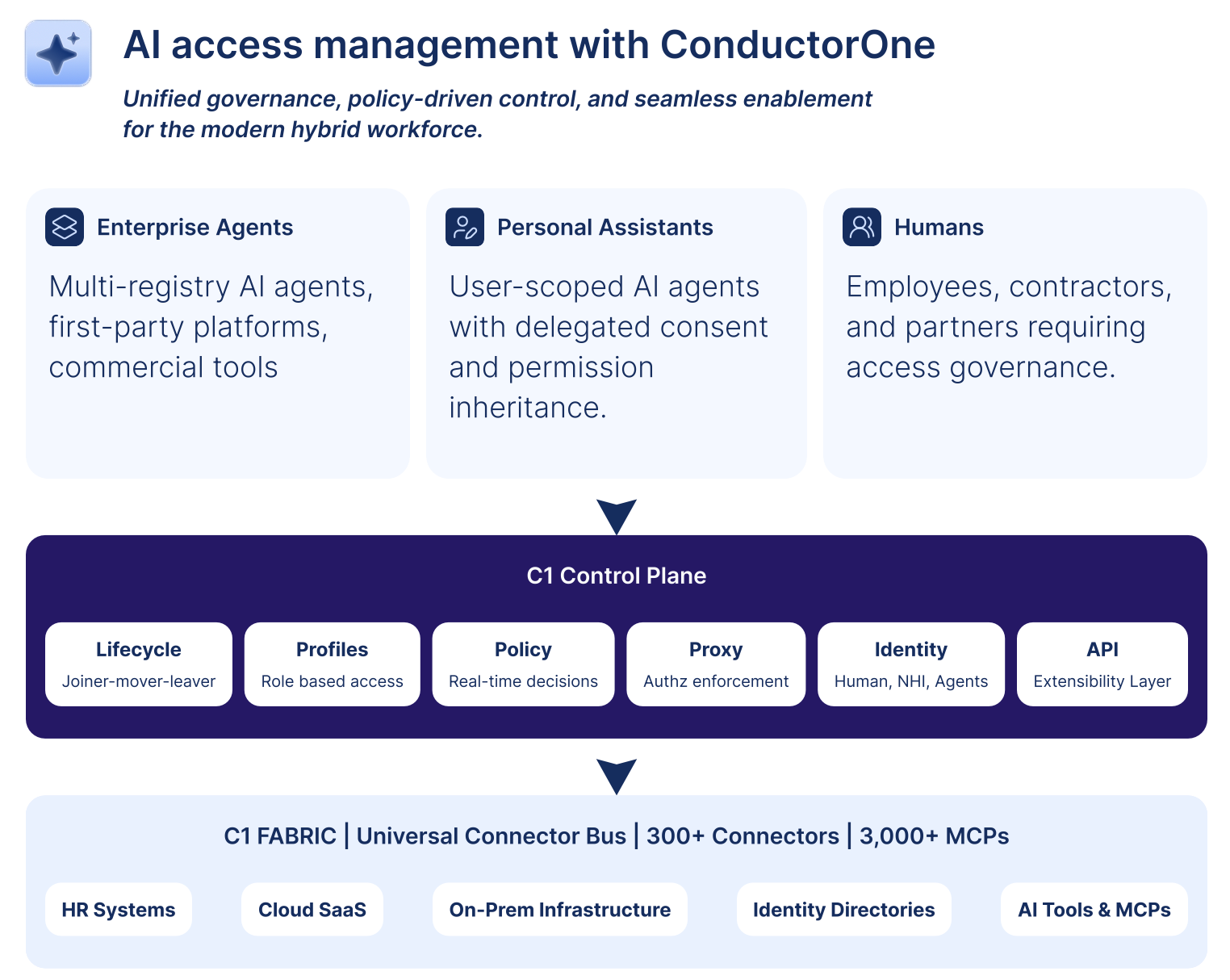 AI access management with ConductorOne

Unified governance, policy-driven control, and seamless enablement for the modern hybrid workforce.

Enterprise Agents

Multi-registry AI agents, first-party platforms, commercial tools

Personal Assistants

User-scoped AI agents with delegated consent and permission inheritance.

Humans

Employees, contractors, and partners requiring access governance.

C1 Control Plane

Lifecycle
Joiner-mover-leaver

Profiles
Role based access

Policy
Real-time decisions

Proxy
Authz enforcement

Identity
Human, NHI, Agents

API
Extensibility Layer

C1 FABRIC | Universal Connector Bus | 300+ Connectors | 3,000+ MCPs

HR Systems

Cloud SaaS

On-Prem Infrastructure

Identity Directories

AI Tools & MCPs